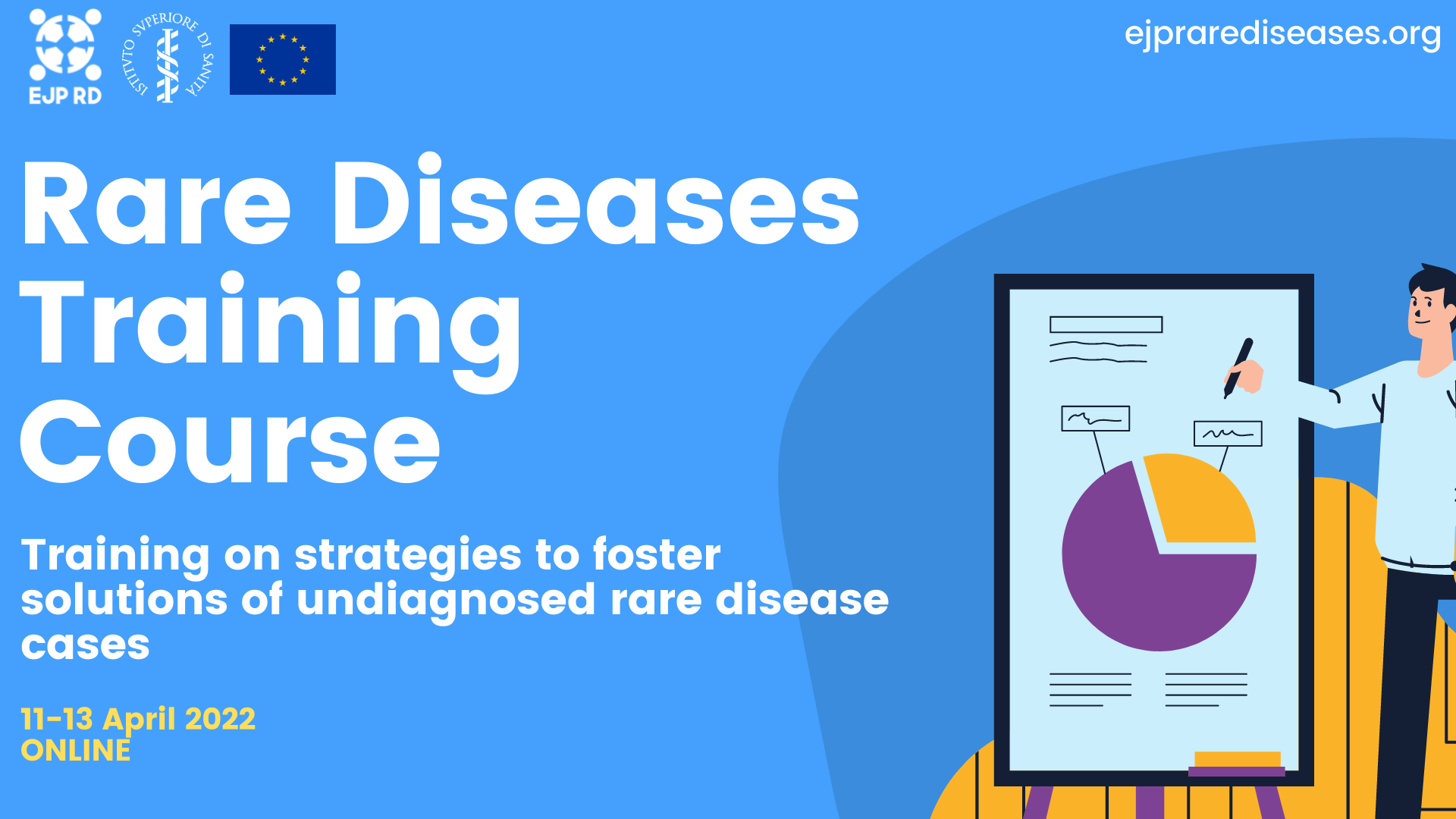 EJP RD

ISTITVTO SVPERIORE DI SANITÀ

ejprarediseases.org

Rare Diseases Training Course

Training on strategies to foster solutions of undiagnosed rare disease cases

11-13 April 2022
ONLINE